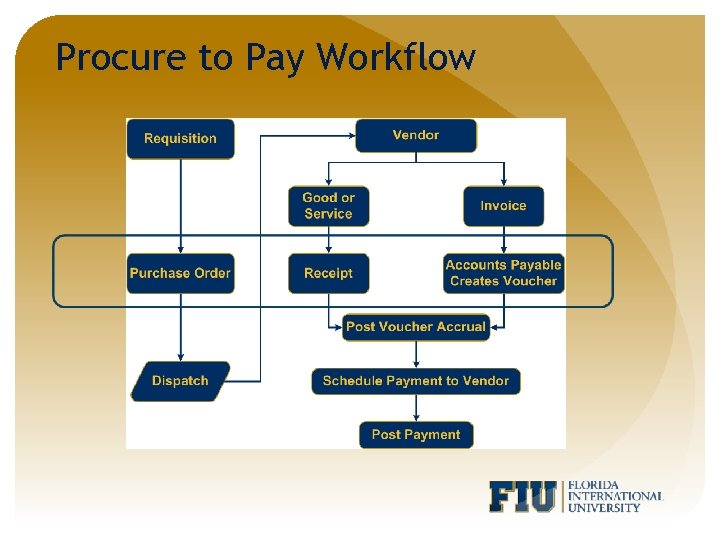 Procure to Pay Workflow

Requisition

Vendor

Good or Service

Invoice

Purchase Order

Receipt

Accounts Payable Creates Voucher

Post Voucher Accrual

Dispatch

Schedule Payment to Vendor

Post Payment

FIU FLORIDA INTERNATIONAL UNIVERSITY